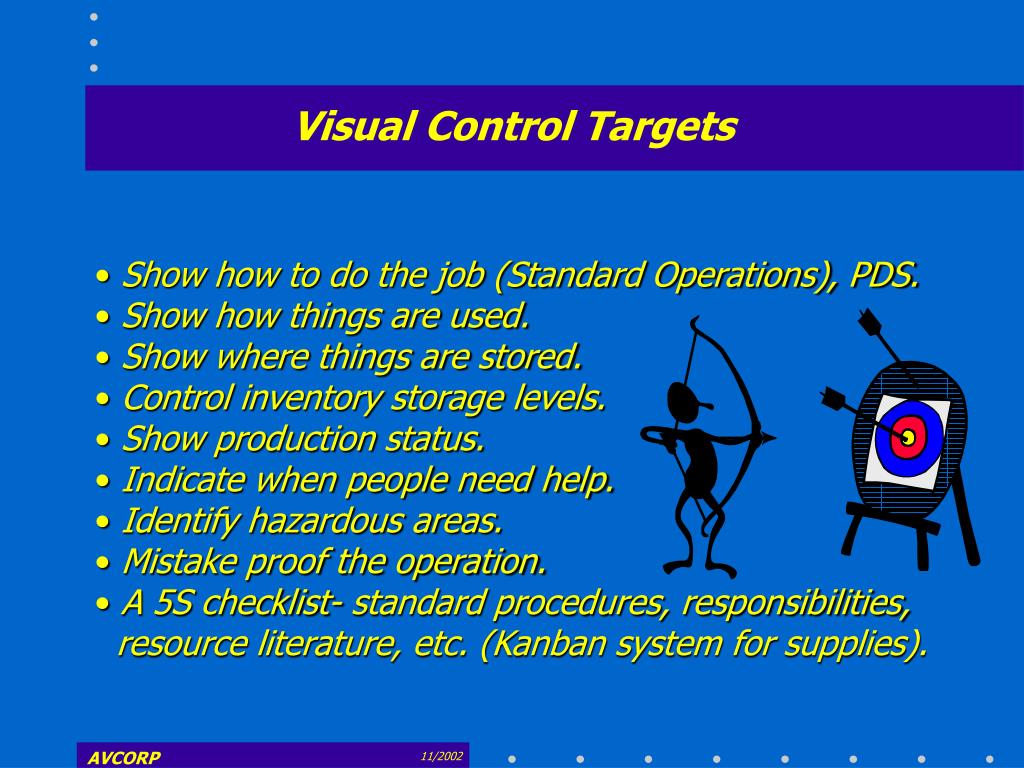 Visual Control Targets

• Show how to do the job (Standard Operations), PDS.
• Show how things are used.
• Show where things are stored.
• Control inventory storage levels.
• Show production status.
• Indicate when people need help.
• Identify hazardous areas.
• Mistake proof the operation.
• A 5S checklist- standard procedures, responsibilities, resource literature, etc. (Kanban system for supplies).

AVCORP 11/2002